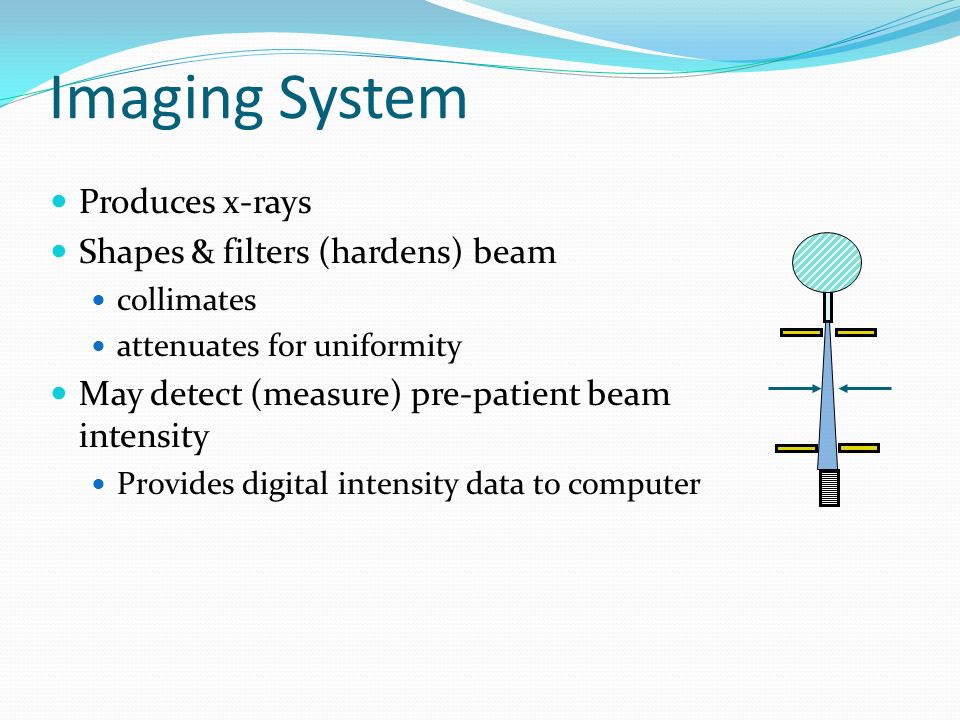 Imaging System

- Produces x-rays
- Shapes & filters (hardens) beam
  - collimates
  - attenuates for uniformity
- May detect (measure) pre-patient beam intensity
  - Provides digital intensity data to computer